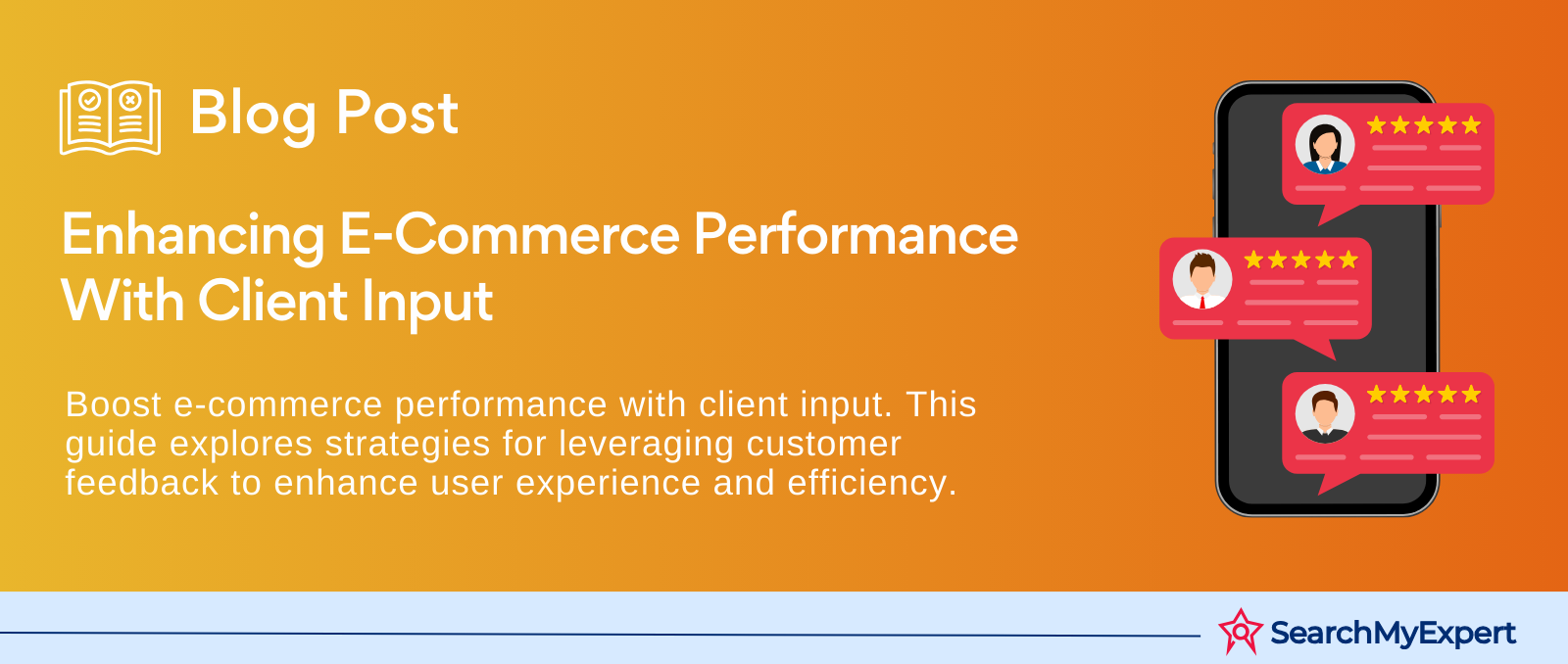 Blog Post

Enhancing E-Commerce Performance With Client Input

Boost e-commerce performance with client input. This guide explores strategies for leveraging customer feedback to enhance user experience and efficiency.

SearchMyExpert